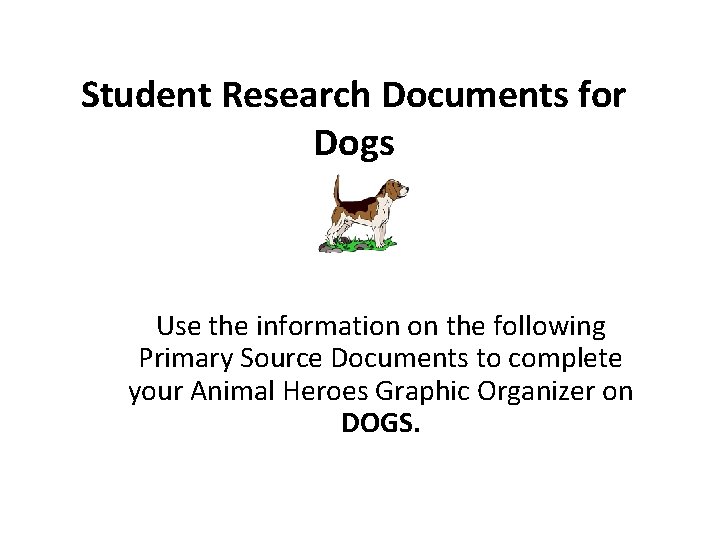 Student Research Documents for Dogs

Use the information on the following Primary Source Documents to complete your Animal Heroes Graphic Organizer on DOGS.